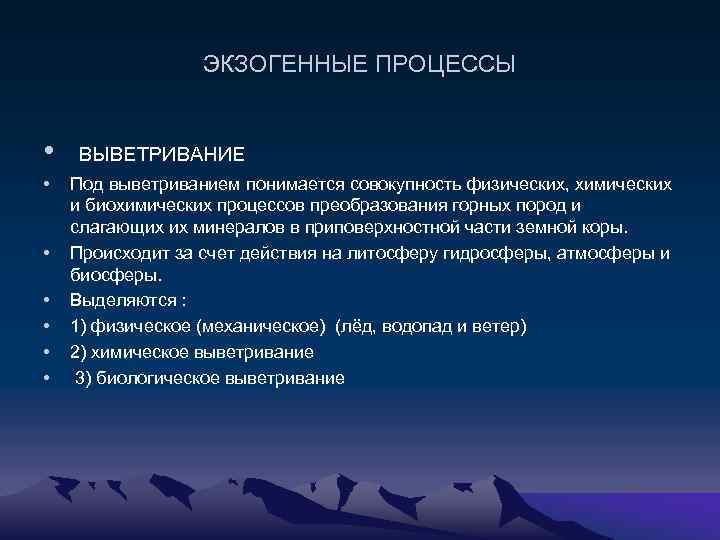 ЭКЗОГЕННЫЕ ПРОЦЕССЫ

• ВЫВЕТРИВАНИЕ

• Под выветриванием понимается совокупность физических, химических и биохимических процессов преобразования горных пород и слагающих их минералов в приповерхностной части земной коры.

• Происходит за счет действия на литосферу гидросферы, атмосферы и биосферы.

• Выделяются :

• 1) физическое (механическое) (лёд, водопад и ветер)

• 2) химическое выветривание

• 3) биологическое выветривание